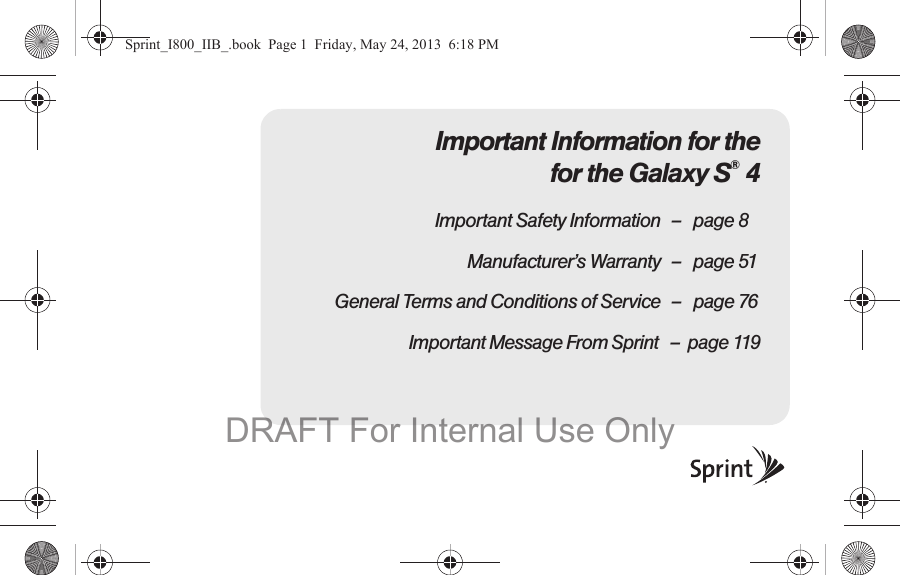 Sprint_I800_IIB_.book Page 1 Friday, May 24, 2013 6:18 PM

Important Information for the for the Galaxy S® 4

Important Safety Information – page 8

Manufacturer's Warranty – page 51

General Terms and Conditions of Service – page 76

Important Message From Sprint – page 119

DRAFT For Internal Use Only

Sprint